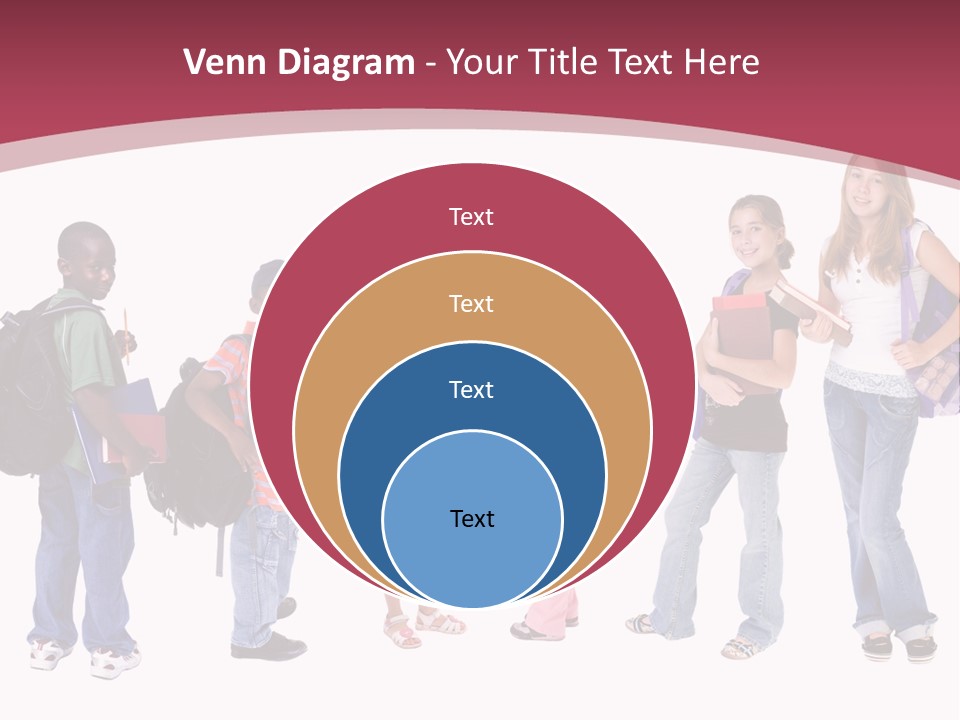 Venn Diagram - Your Title Text Here

Text

Text

Text

Text